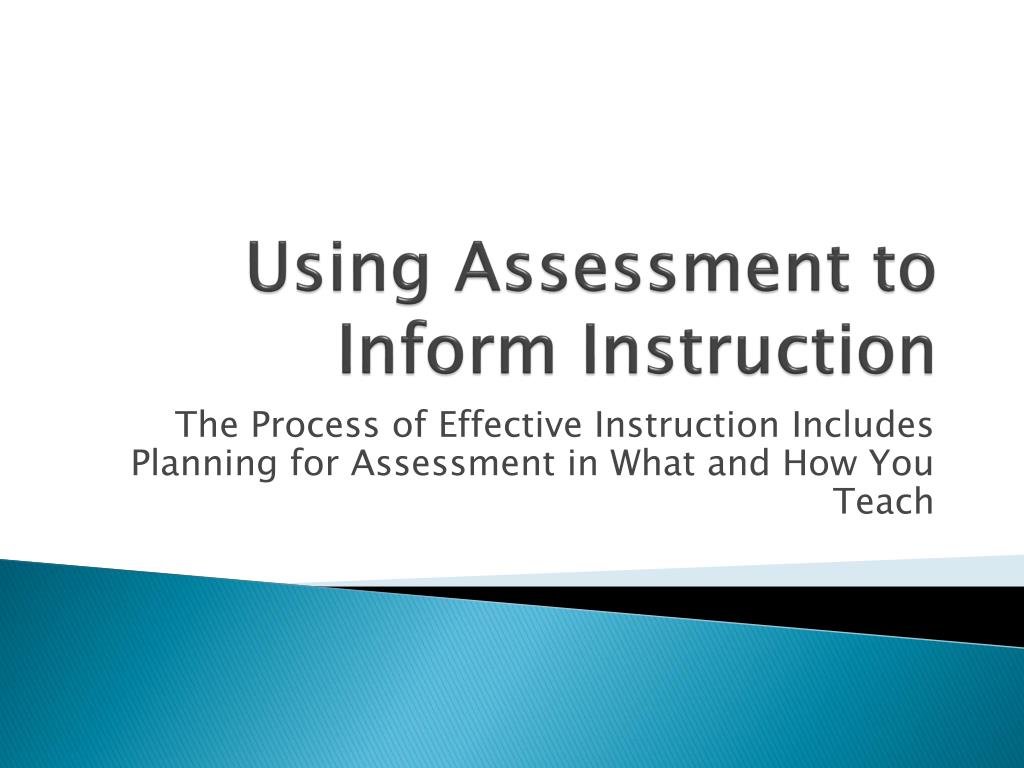 Using Assessment to Inform Instruction

The Process of Effective Instruction Includes Planning for Assessment in What and How You Teach